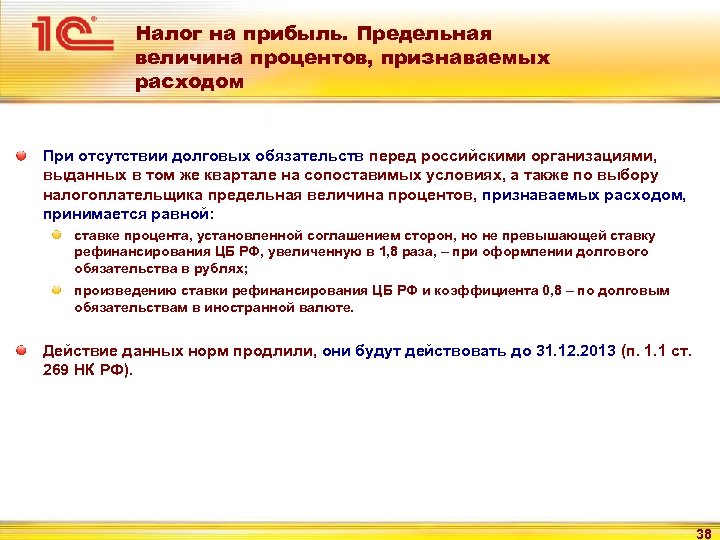 1С

Налог на прибыль. Предельная величина процентов, признаваемых расходом

При отсутствии долговых обязательств перед российскими организациями, выданных в том же квартале на сопоставимых условиях, а также по выбору налогоплательщика предельная величина процентов, признаваемых расходом, принимается равной:

ставке процента, установленной соглашением сторон, но не превышающей ставку рефинансирования ЦБ РФ, увеличенную в 1,8 раза, – при оформлении долгового обязательства в рублях;

произведению ставки рефинансирования ЦБ РФ и коэффициента 0,8 – по долговым обязательствам в иностранной валюте.

Действие данных норм продлили, они будут действовать до 31.12.2013 (п. 1.1 ст. 269 НК РФ).

38